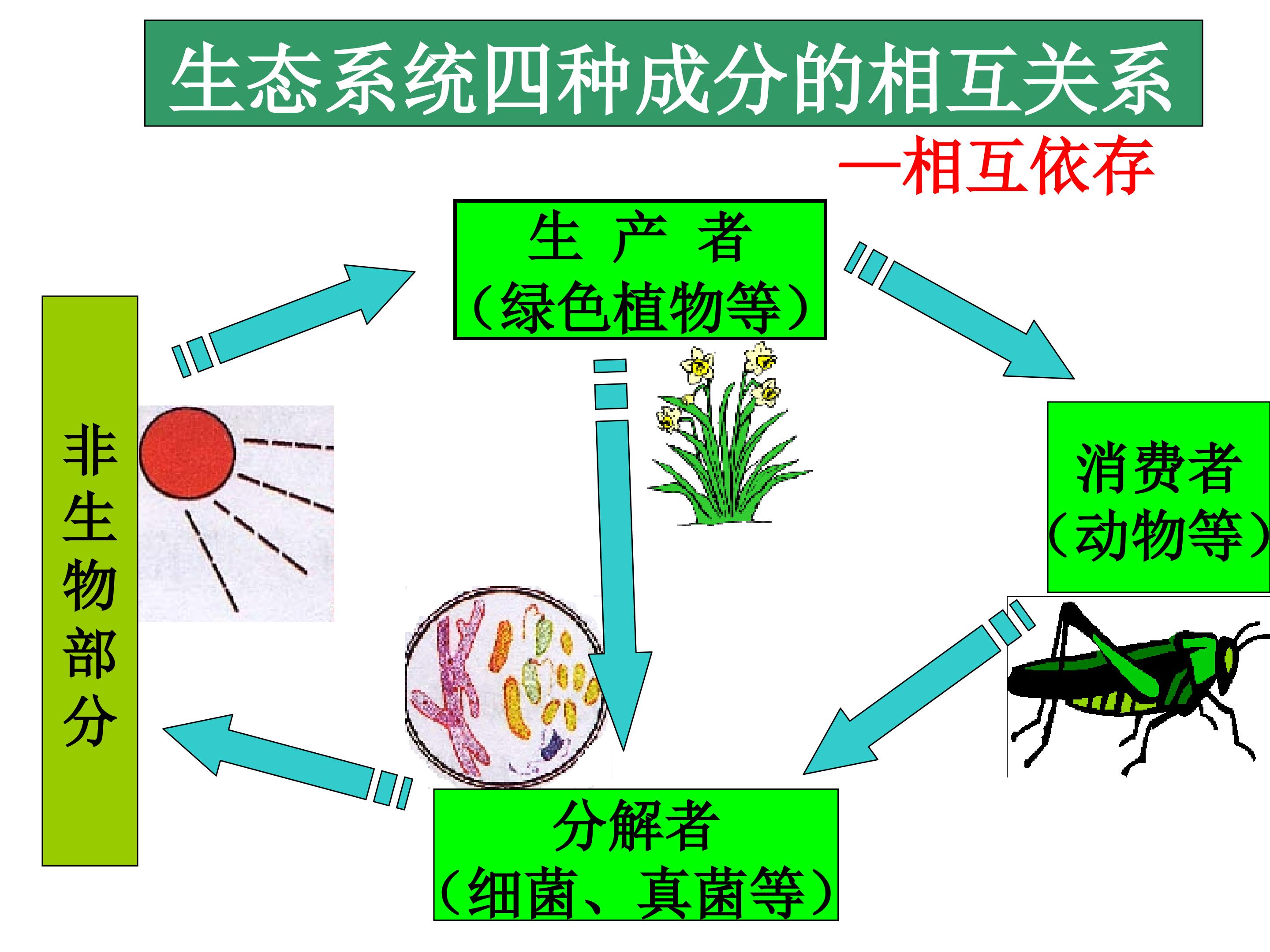 生态系统四种成分的相互关系

—相互依存

生 产 者
（绿色植物等）

非生物部分

消费者
（动物等）

分解者
（细菌、真菌等）